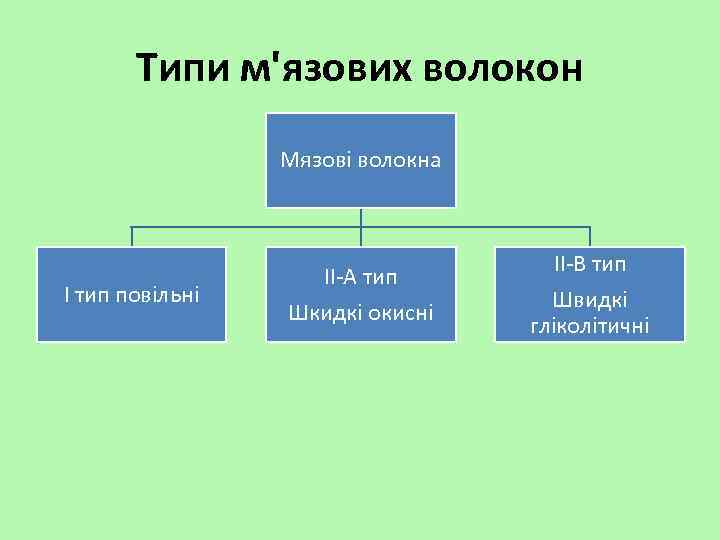 Типи м'язових волокон

Мязові волокна

І тип повільні

ІІ-А тип
Шкидкі окисні

ІІ-В тип
Швидкі гліколітичні